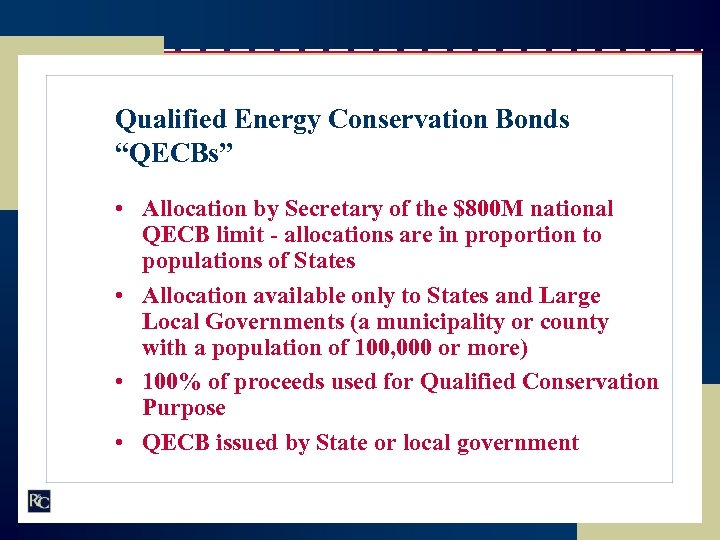 Qualified Energy Conservation Bonds “QECBs”

• Allocation by Secretary of the \$800M national QECB limit - allocations are in proportion to populations of States

• Allocation available only to States and Large Local Governments (a municipality or county with a population of 100,000 or more)

• 100% of proceeds used for Qualified Conservation Purpose

• QECB issued by State or local government

R&C